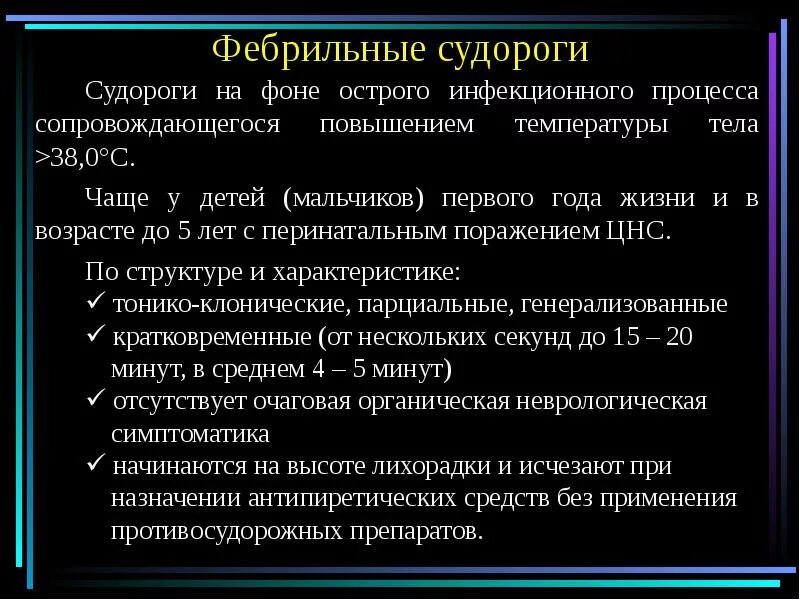 Фебрильные судороги

Судороги на фоне острого инфекционного процесса сопровождающегося повышением температуры тела >38,0°С.

Чаще у детей (мальчиков) первого года жизни и в возрасте до 5 лет с перинатальным поражением ЦНС.

По структуре и характеристике:
✓ тонико-клонические, парциальные, генерализованные
✓ кратковременные (от нескольких секунд до 15 – 20 минут, в среднем 4 – 5 минут)
✓ отсутствует очаговая органическая неврологическая симптоматика
✓ начинаются на высоте лихорадки и исчезают при назначении антипиретических средств без применения противосудорожных препаратов.